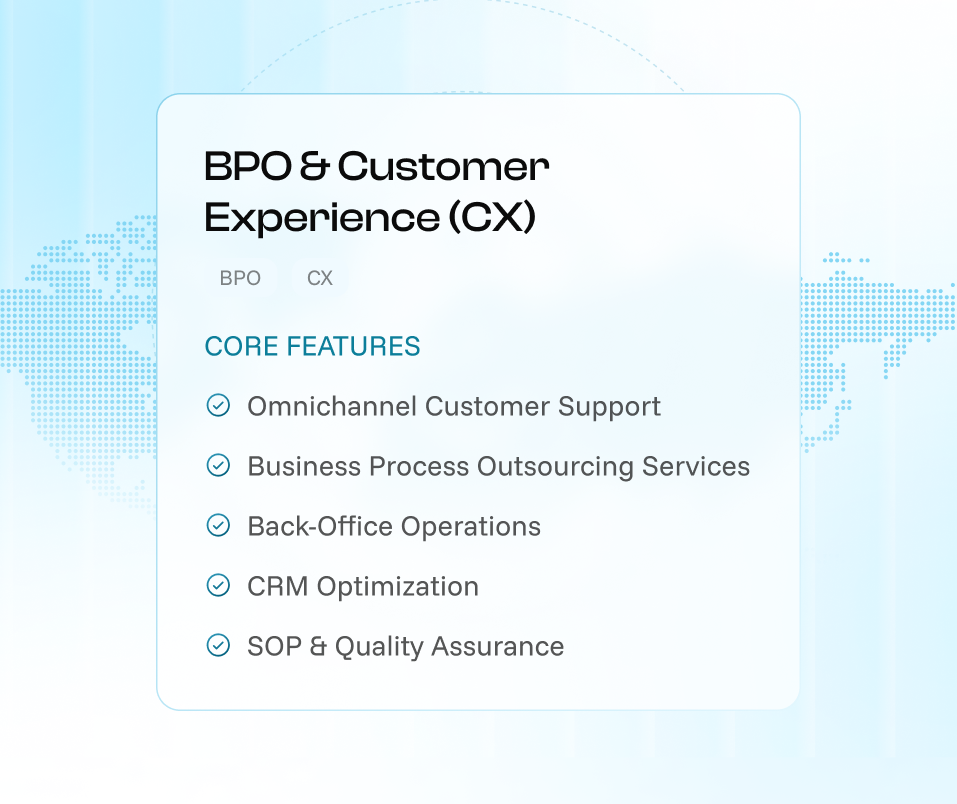 BPO & Customer Experience (CX)

BPO

CX

CORE FEATURES

Omnichannel Customer Support

Business Process Outsourcing Services

Back-Office Operations

CRM Optimization

SOP & Quality Assurance